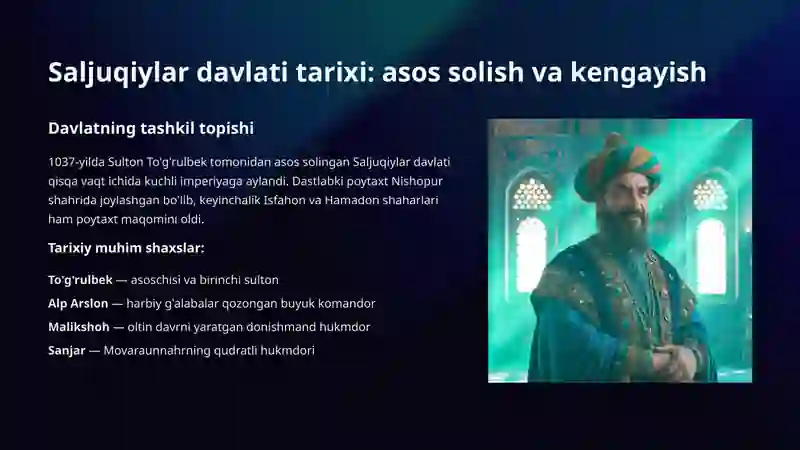 Saljuqiylar davlati tarixi: asos solish va kengayish

Davlatning tashkil topishi

1037-yilda Sulton To'g'rulbek tomonidan asos solingan Saljuqiylar davlati qisqa vaqt ichida kuchli imperiyaga aylandi. Dastlabki poytaxt Nishopur shahrida joylashgan bo'lib, keyinchalik Isfahon va Hamadon shaharlari ham poytaxt maqomini oldi.

Tarixiy muhim shaxslar:

To'g'rulbek — asoschisi va birinchi sulton

Alp Arslon — harbiy g'alabalar qozongan buyuk komandor

Malikshoh — oltin davrni yaratgan donishmand hukmdor

Sanjar — Movaraunnahrning qudratli hukmdori